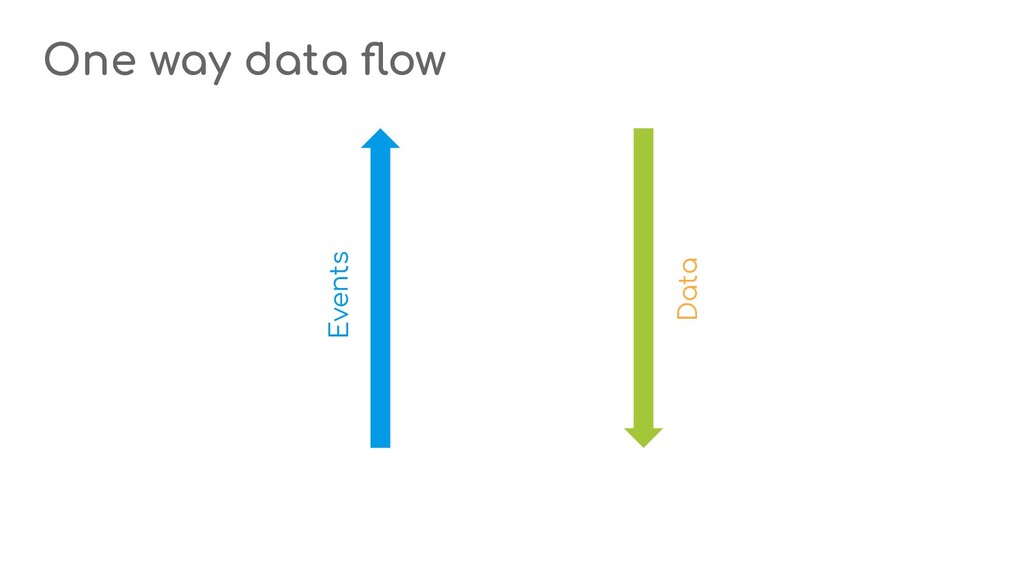 One way data flow

Events

Data